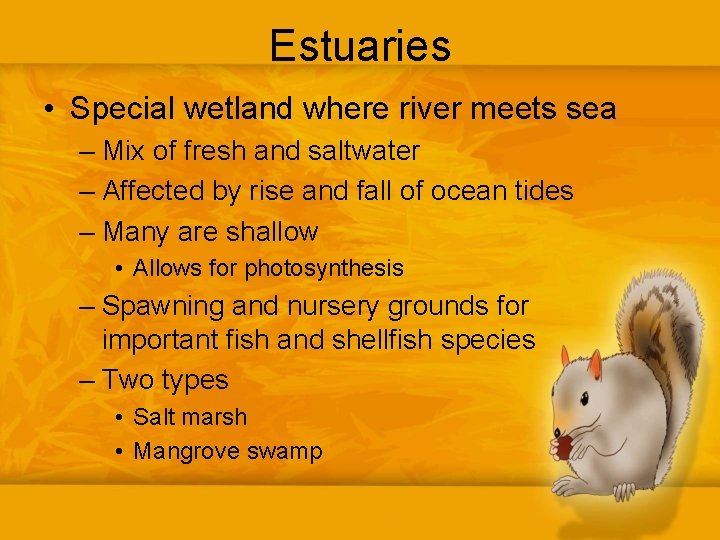 Estuaries

• Special wetland where river meets sea
– Mix of fresh and saltwater
– Affected by rise and fall of ocean tides
– Many are shallow
• Allows for photosynthesis
– Spawning and nursery grounds for important fish and shellfish species
– Two types
• Salt marsh
• Mangrove swamp